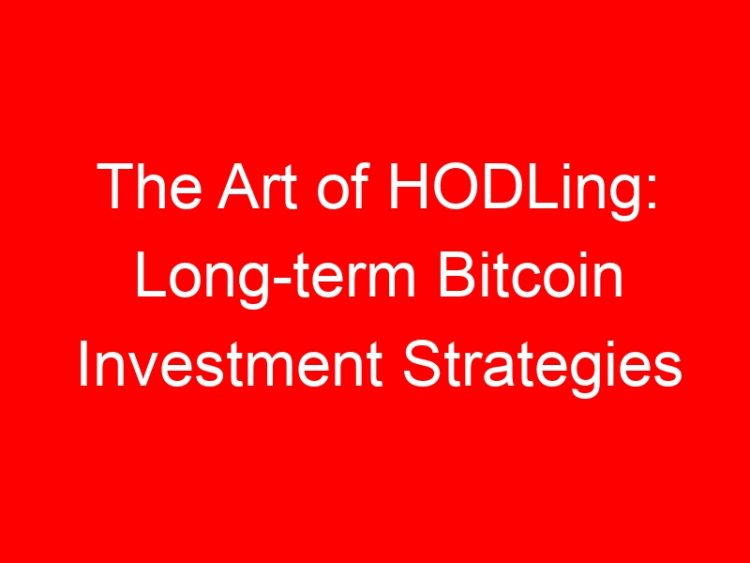 The Art of HODLing: Long-term Bitcoin Investment Strategies